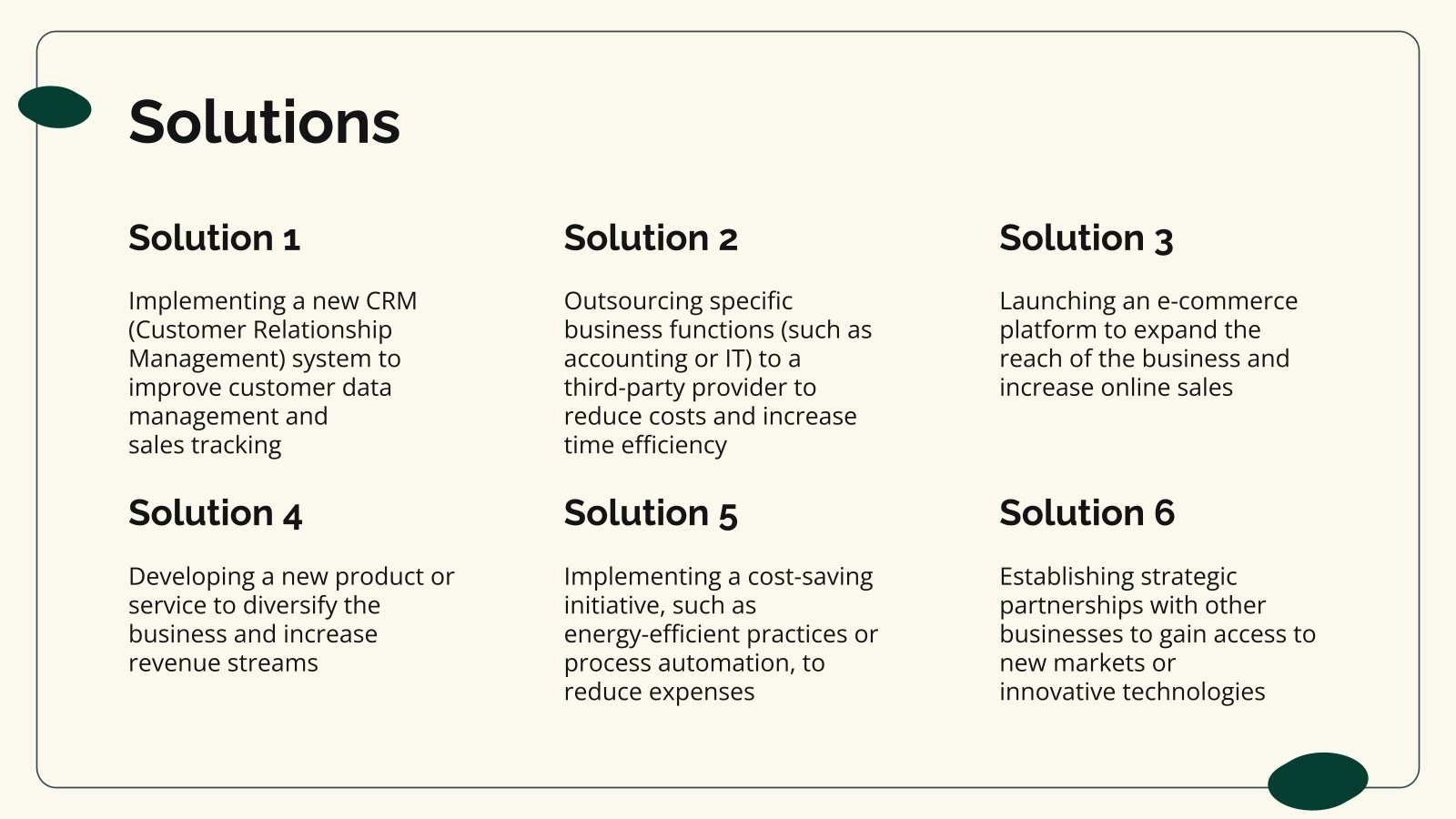 Solutions

Solution 1

Implementing a new CRM (Customer Relationship Management) system to improve customer data management and sales tracking

Solution 2

Outsourcing specific business functions (such as accounting or IT) to a third-party provider to reduce costs and increase time efficiency

Solution 3

Launching an e-commerce platform to expand the reach of the business and increase online sales

Solution 4

Developing a new product or service to diversify the business and increase revenue streams

Solution 5

Implementing a cost-saving initiative, such as energy-efficient practices or process automation, to reduce expenses

Solution 6

Establishing strategic partnerships with other businesses to gain access to new markets or innovative technologies